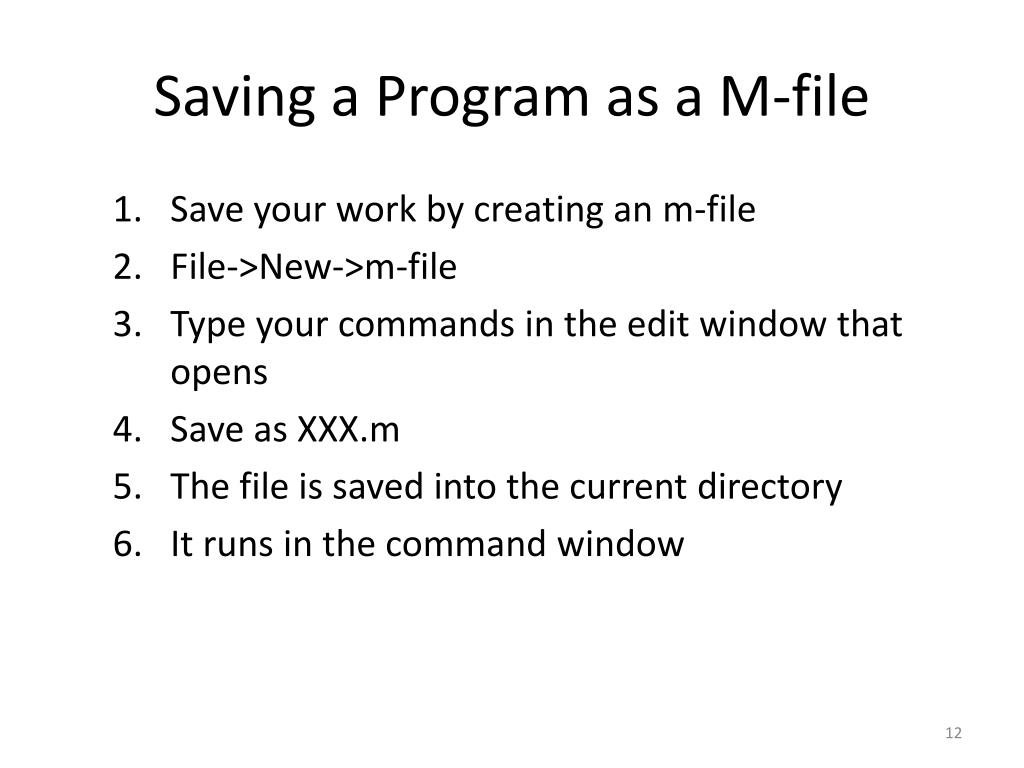 Saving a Program as a M-file

1. Save your work by creating an m-file
2. File->New->m-file
3. Type your commands in the edit window that opens
4. Save as XXX.m
5. The file is saved into the current directory
6. It runs in the command window

12